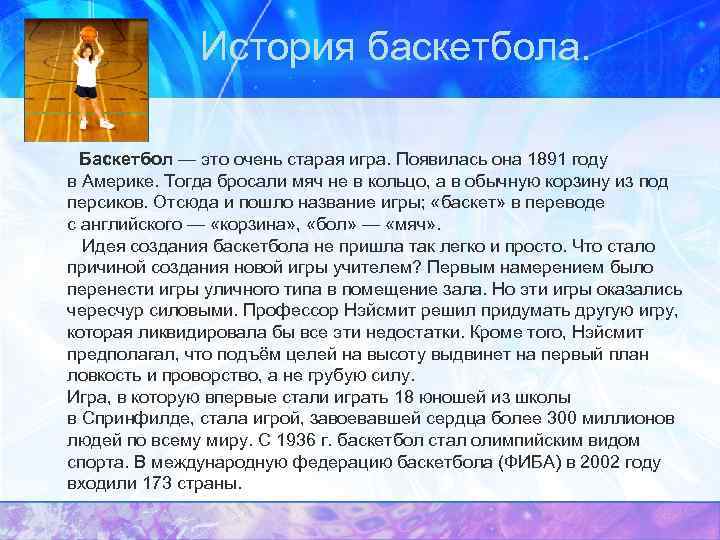 История баскетбола.

Баскетбол — это очень старая игра. Появилась она 1891 году в Америке. Тогда бросали мяч не в кольцо, а в обычную корзину из под персиков. Отсюда и пошло название игры; «баскет» в переводе с английского — «корзина», «бол» — «мяч».

Идея создания баскетбола не пришла так легко и просто. Что стало причиной создания новой игры учителем? Первым намерением было перенести игры уличного типа в помещение зала. Но эти игры оказались чересчур силовыми. Профессор Нэйсмит решил придумать другую игру, которая ликвидировала бы все эти недостатки. Кроме того, Нэйсмит предполагал, что подъём целей на высоту выдвинет на первый план ловкость и проворство, а не грубую силу.
Игра, в которую впервые стали играть 18 юношей из школы в Спринфилде, стала игрой, завоевавшей сердца более 300 миллионов людей по всему миру. С 1936 г. баскетбол стал олимпийским видом спорта. В международную федерацию баскетбола (ФИБА) в 2002 году входили 173 страны.